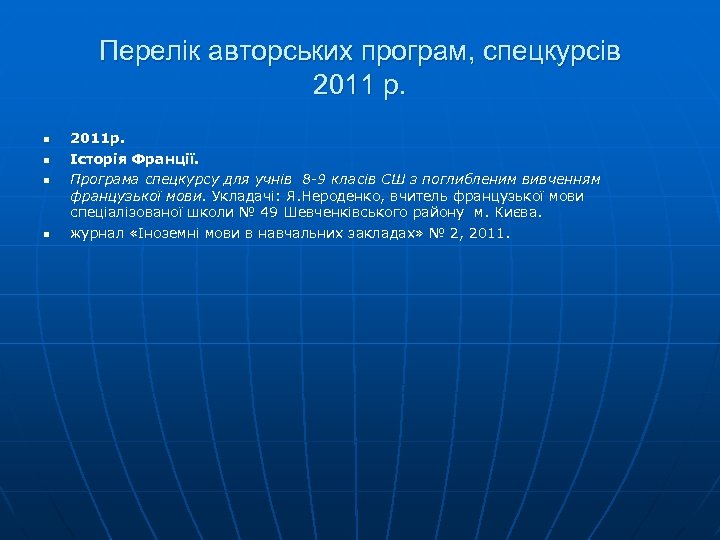 Перелік авторських програм, спецкурсів 2011 р.

- 2011р.
- Історія Франції.
- Програма спецкурсу для учнів 8-9 класів СШ з поглибленим вивченням французької мови. Укладачі: Я.Нероденко, вчитель французької мови спеціалізованої школи № 49 Шевченківського району м. Києва.
- журнал «Іноземні мови в навчальних закладах» № 2, 2011.